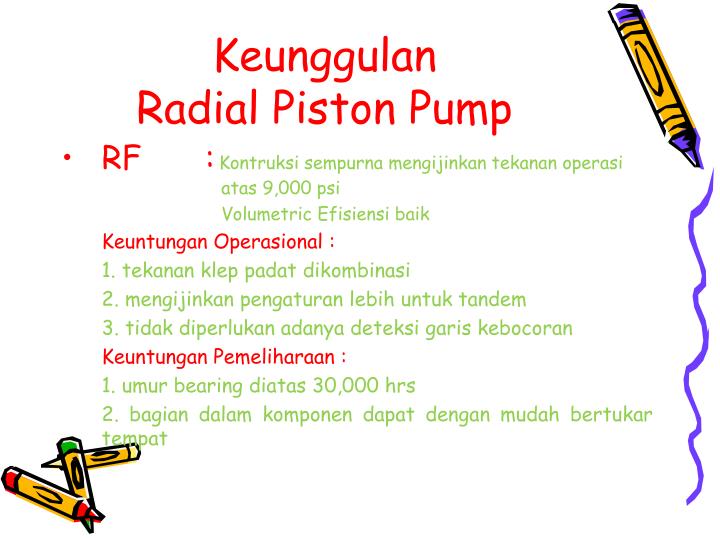 Keunggulan Radial Piston Pump

• RF : Kontruksi sempurna mengijinkan tekanan operasi atas 9,000 psi
Volumetric Efisiensi baik

Keuntungan Operasional :
1. tekanan klep padat dikombinasi
2. mengijinkan pengaturan lebih untuk tandem
3. tidak diperlukan adanya deteksi garis kebocoran

Keuntungan Pemeliharaan :
1. umur bearing diatas 30,000 hrs
2. bagian dalam komponen dapat dengan mudah bertukar tempat